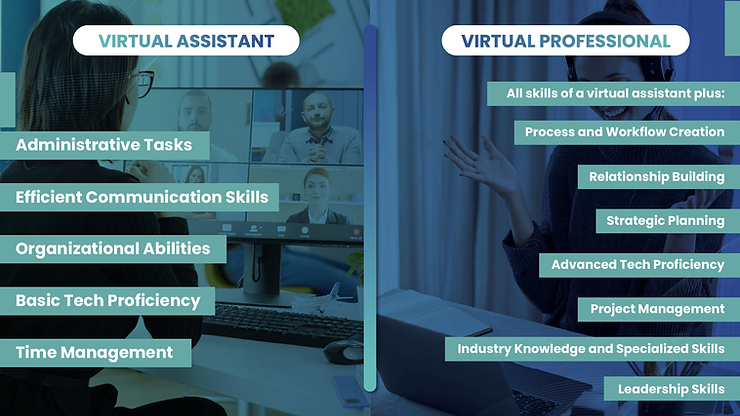 VIRTUAL ASSISTANT

Administrative Tasks

Efficient Communication Skills

Organizational Abilities

Basic Tech Proficiency

Time Management

VIRTUAL PROFESSIONAL

All skills of a virtual assistant plus:

Process and Workflow Creation

Relationship Building

Strategic Planning

Advanced Tech Proficiency

Project Management

Industry Knowledge and Specialized Skills

Leadership Skills